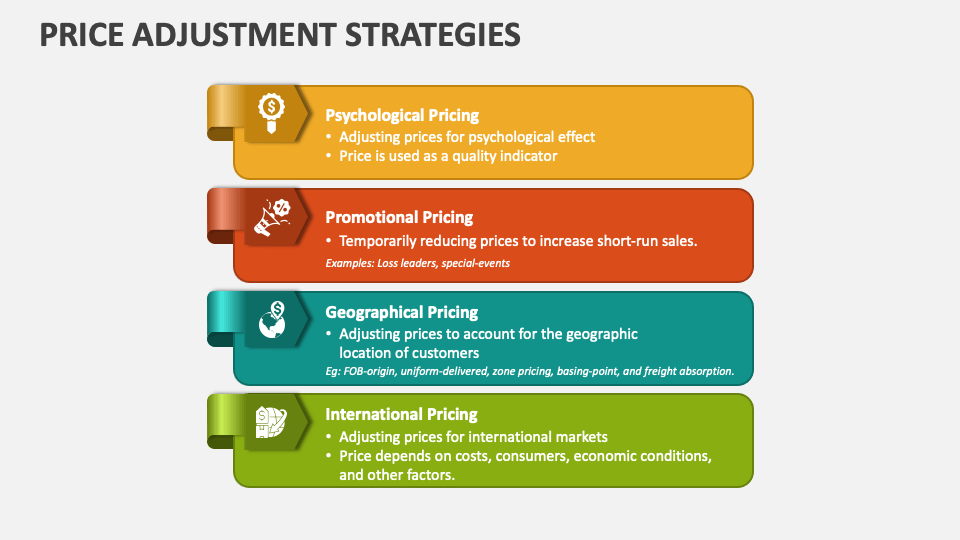 PRICE ADJUSTMENT STRATEGIES

Psychological Pricing
• Adjusting prices for psychological effect
• Price is used as a quality indicator

Promotional Pricing
• Temporarily reducing prices to increase short-run sales.
Examples: Loss leaders, special-events

Geographical Pricing
• Adjusting prices to account for the geographic location of customers
Eg: FOB-origin, uniform-delivered, zone pricing, basing-point, and freight absorption.

International Pricing
• Adjusting prices for international markets
• Price depends on costs, consumers, economic conditions, and other factors.